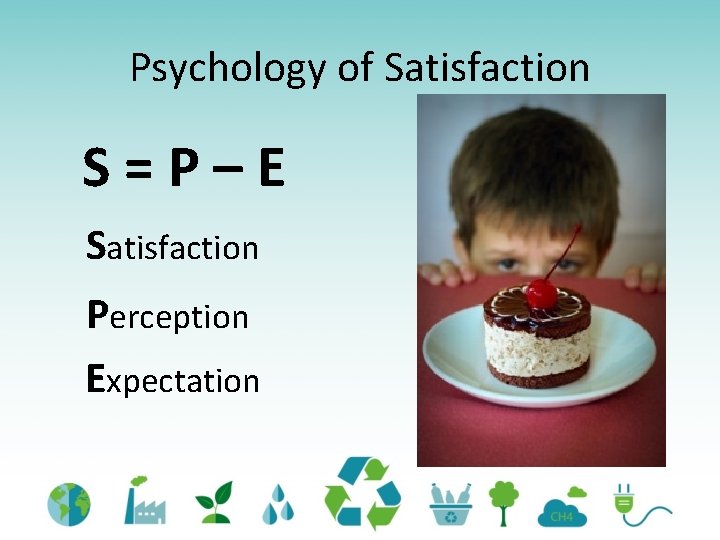 Psychology of Satisfaction

S = P – E

Satisfaction

Perception

Expectation

CH4